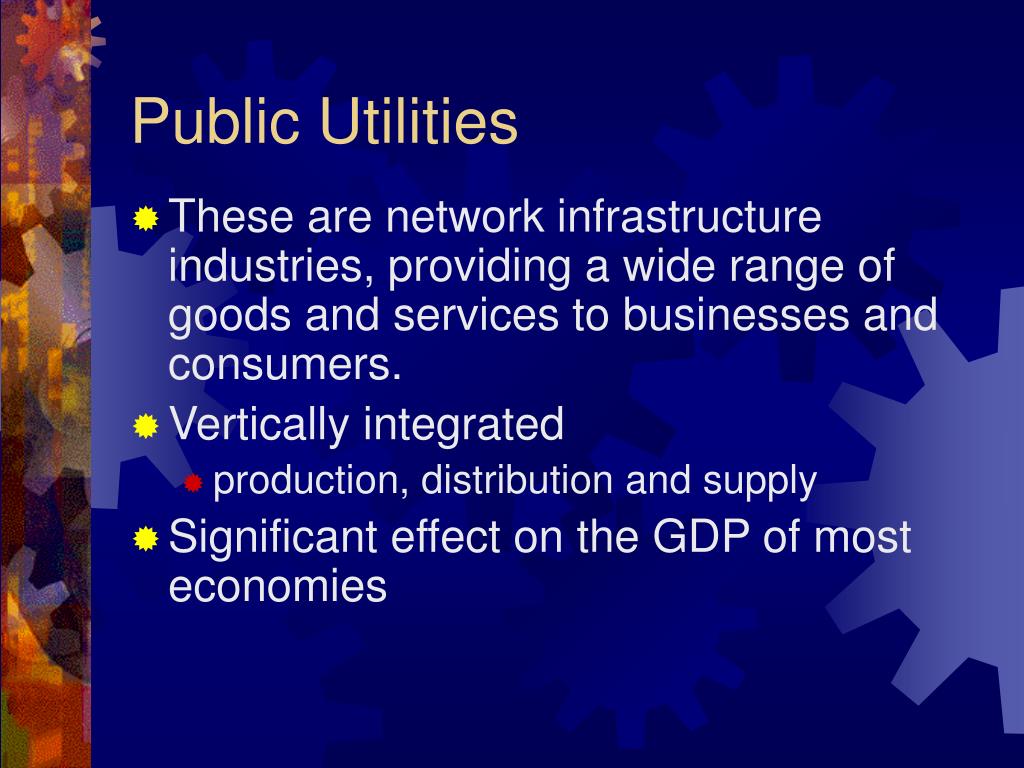 Public Utilities

These are network infrastructure industries, providing a wide range of goods and services to businesses and consumers.

Vertically integrated

production, distribution and supply

Significant effect on the GDP of most economies